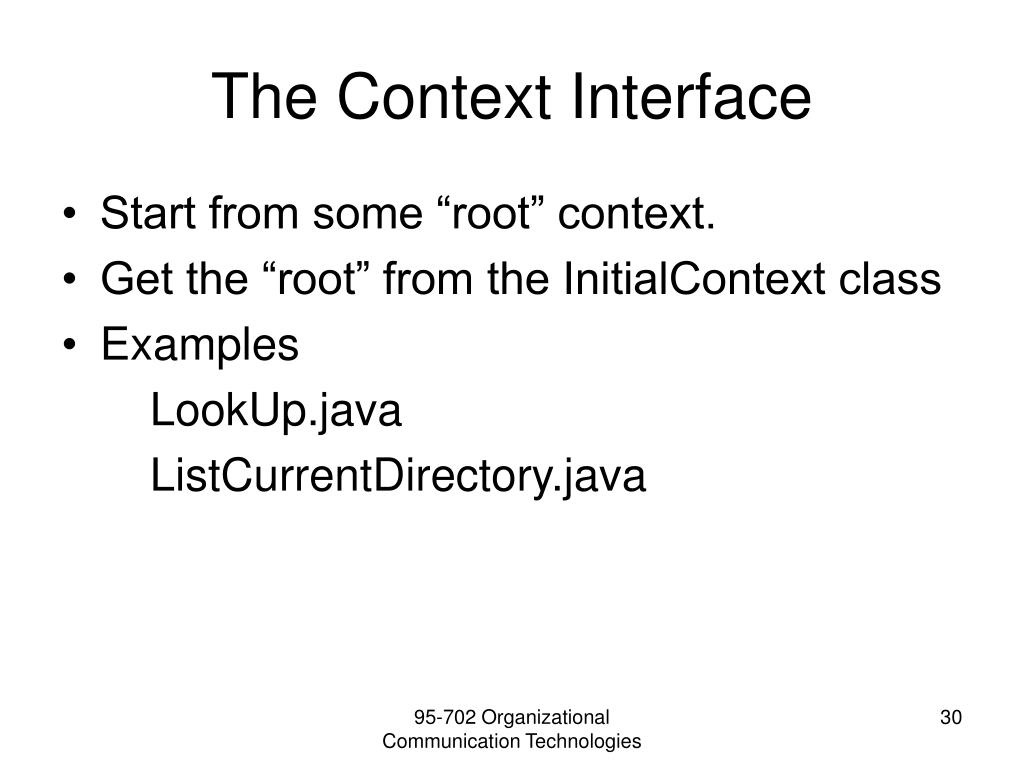 The Context Interface

• Start from some “root” context.
• Get the “root” from the InitialContext class
• Examples
LookUp.java
ListCurrentDirectory.java

95-702 Organizational Communication Technologies

30